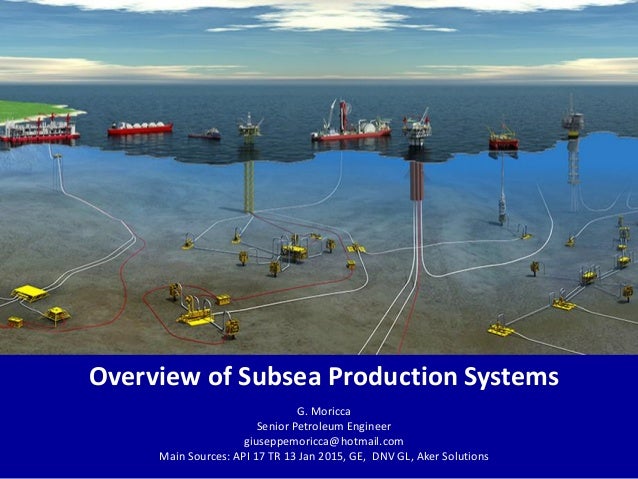 Overview of Subsea Production Systems

G. Moricca
Senior Petroleum Engineer
giuseppemoricca@hotmail.com
Main Sources: API 17 TR 13 Jan 2015, GE, DNV GL, Aker Solutions